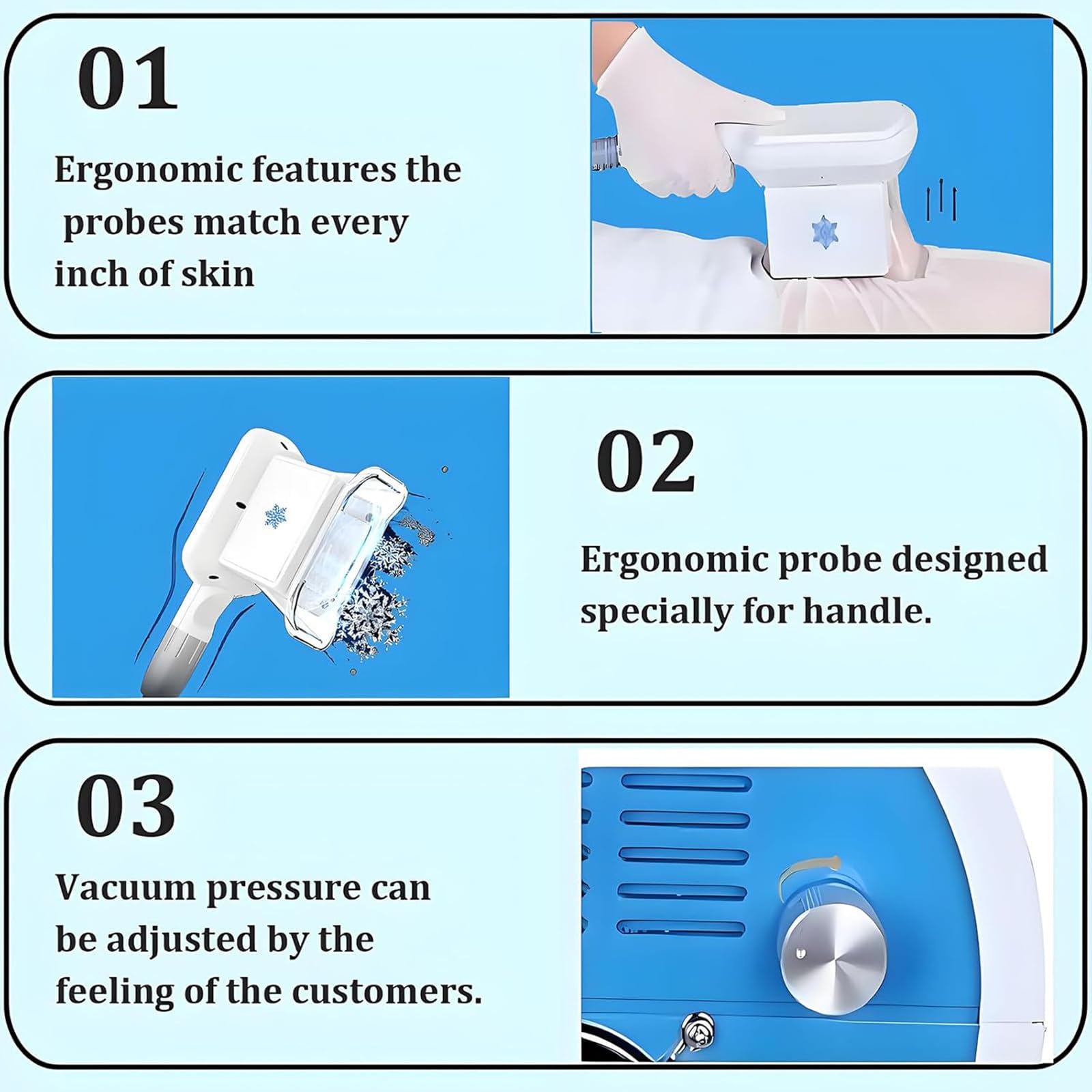 01

Ergonomic features the probes match every inch of skin

02

Ergonomic probe designed specially for handle.

03

Vacuum pressure can be adjusted by the feeling of the customers.